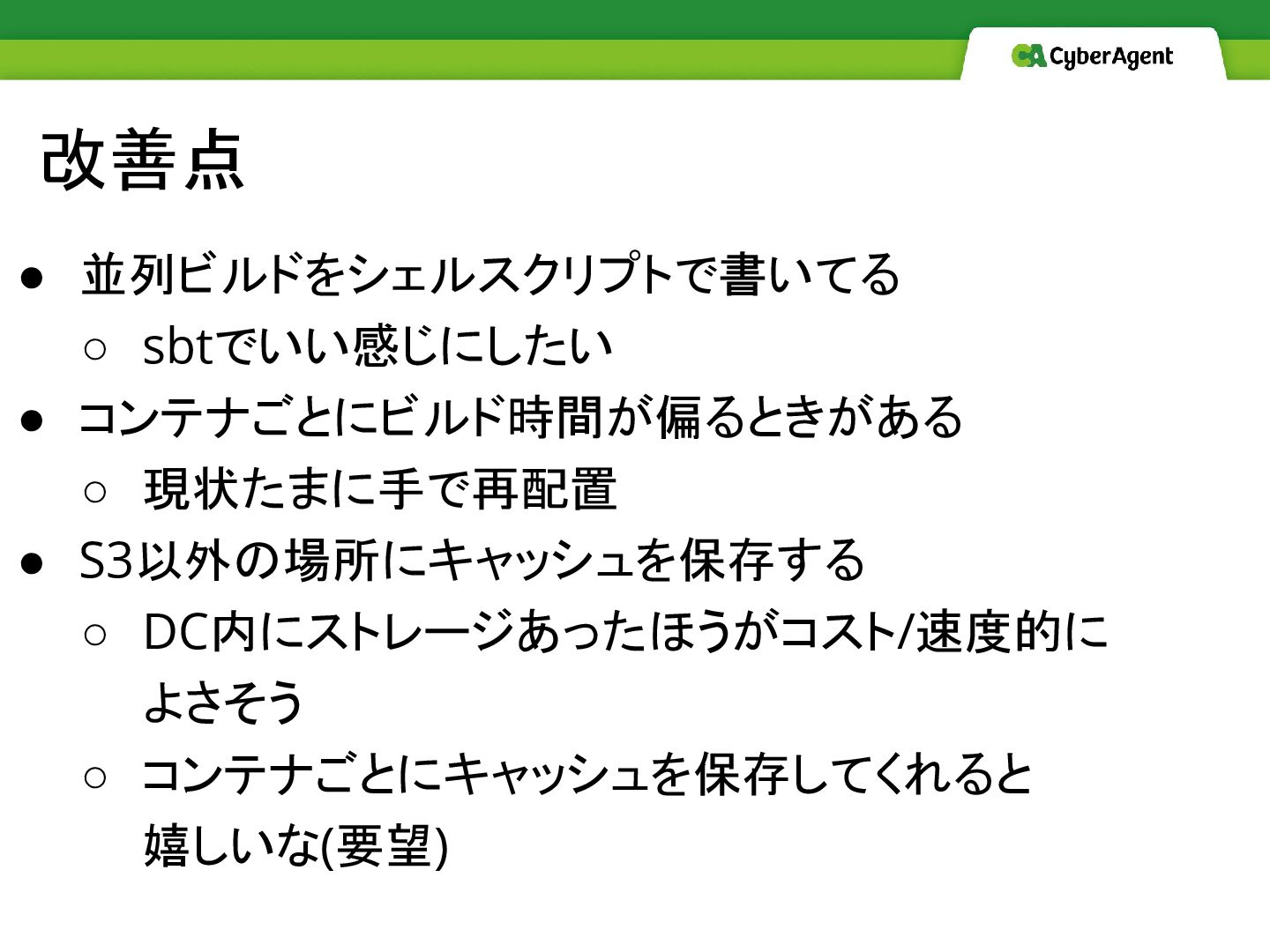 CA CyberAgent

改善点

● 並列ビルドをシェルスクリプトで書いてる
 ○ sbtでいい感じにしたい
● コンテナごとにビルド時間が偏るときがある
 ○ 現状たまに手で再配置
● S3以外の場所にキャッシュを保存する
 ○ DC内にストレージあったほうがコスト/速度的によさそう
 ○ コンテナごとにキャッシュを保存してくれると嬉しいな(要望)